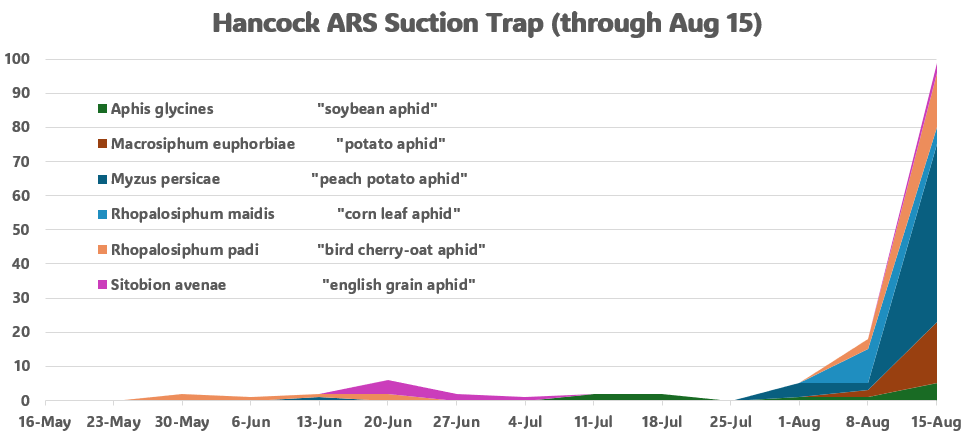 Hancock ARS Suction Trap (through Aug 15)

100
90
80
70
60
50
40
30
20
10
0

Aphis glycines "soybean aphid"
Macrosiphum euphorbiae "potato aphid"
Myzus persicae "peach potato aphid"
Rhopalosiphum maidis "corn leaf aphid"
Rhopalosiphum padi "bird cherry-oat aphid"
Sitobion avenae "english grain aphid"

16-May 23-May 30-May 6-Jun 13-Jun 20-Jun 27-Jun 4-Jul 11-Jul 18-Jul 25-Jul 1-Aug 8-Aug 15-Aug